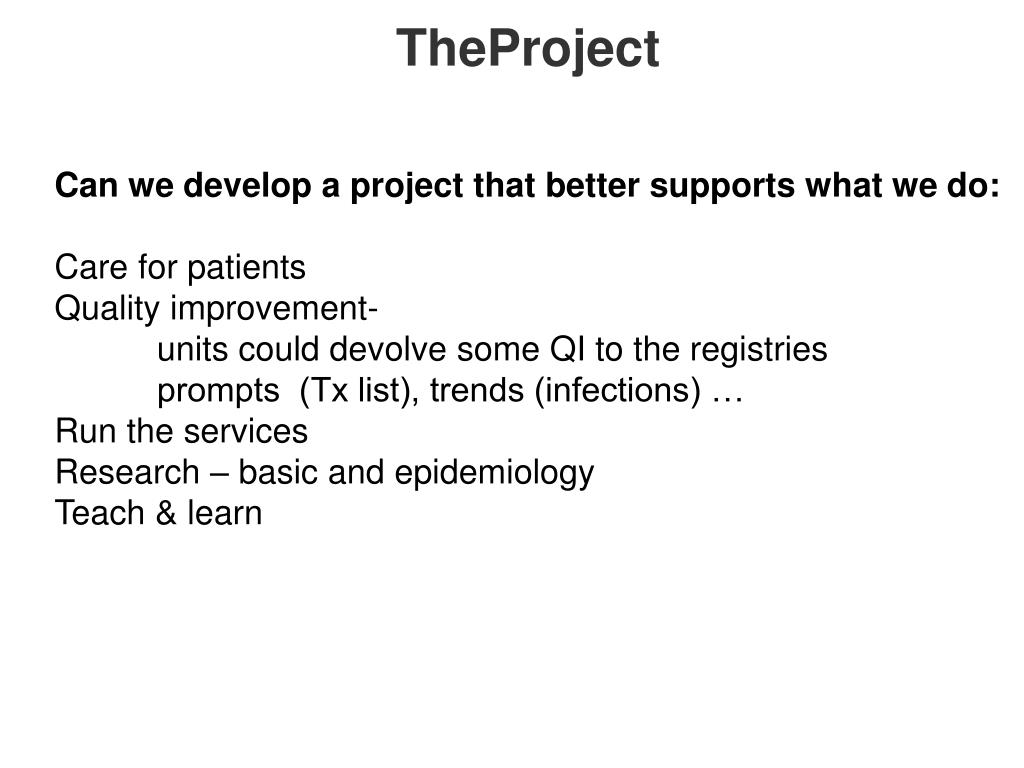 TheProject

Can we develop a project that better supports what we do:

Care for patients
Quality improvement-
units could devolve some QI to the registries
prompts (Tx list), trends (infections) …
Run the services
Research – basic and epidemiology
Teach & learn